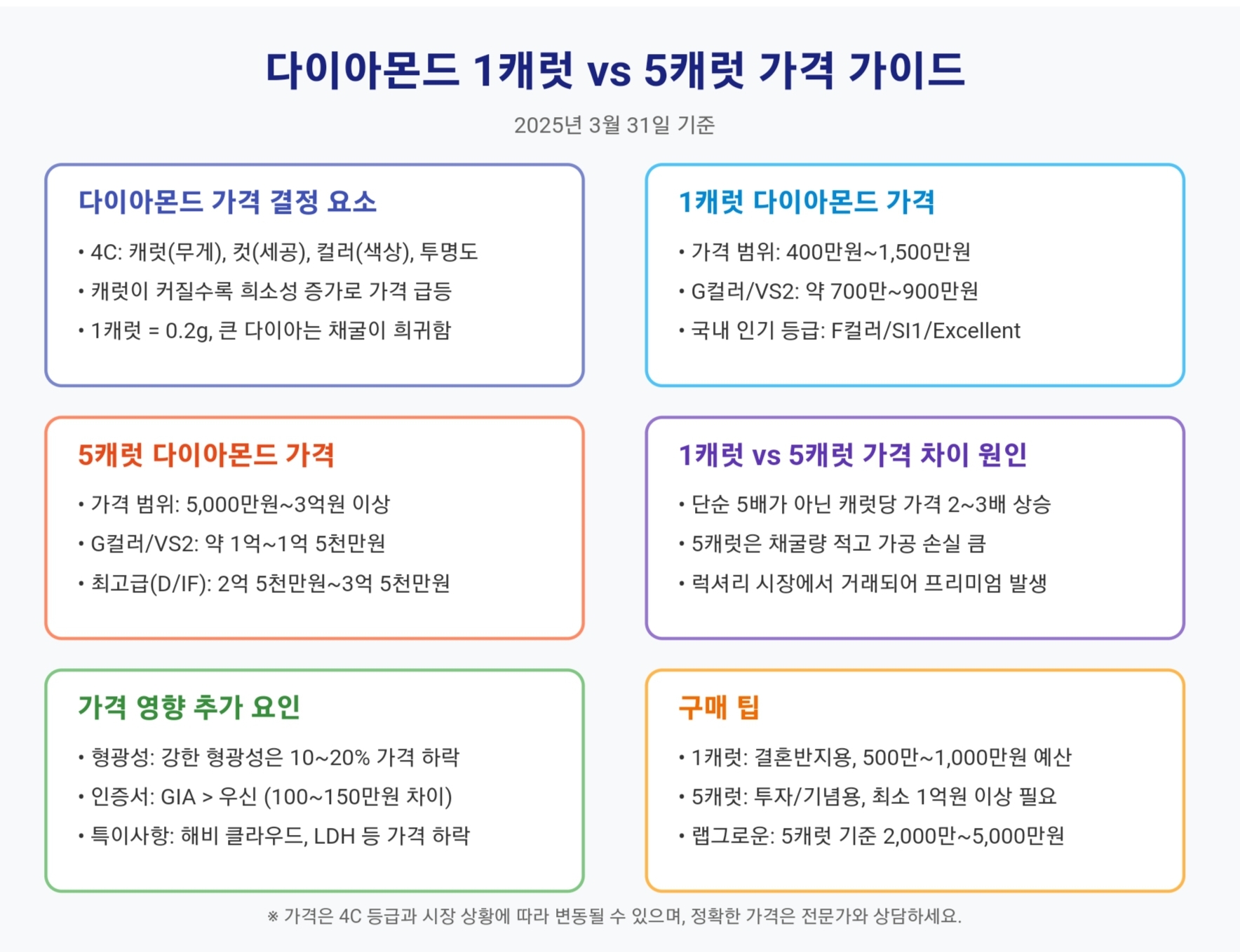 다이아몬드 1캐럿 vs 5캐럿 가격 가이드

2025년 3월 31일 기준

다이아몬드 가격 결정 요소

• 4C: 캐럿(무게), 컷(세공), 컬러(색상), 투명도
• 캐럿이 커질수록 희소성 증가로 가격 급등
• 1캐럿 = 0.2g, 큰 다이아는 채굴이 희귀함

1캐럿 다이아몬드 가격

• 가격 범위: 400만원~1,500만원
• G컬러/VS2: 약 700만~900만원
• 국내 인기 등급: F컬러/SI1/Excellent

5캐럿 다이아몬드 가격

• 가격 범위: 5,000만원~3억원 이상
• G컬러/VS2: 약 1억~1억 5천만원
• 최고급(D/IF): 2억 5천만원~3억 5천만원

1캐럿 vs 5캐럿 가격 차이 원인

• 단순 5배가 아닌 캐럿당 가격 2~3배 상승
• 5캐럿은 채굴량 적고 가공 손실 큼
• 럭셔리 시장에서 거래되어 프리미엄 발생

가격 영향 추가 요인

• 형광성: 강한 형광성은 10~20% 가격 하락
• 인증서: GIA > 우신 (100~150만원 차이)
• 특이사항: 해비 클라우드, LDH 등 가격 하락

구매 팁

• 1캐럿: 결혼반지용, 500만~1,000만원 예산
• 5캐럿: 투자/기념용, 최소 1억원 이상 필요
• 랩그로운: 5캐럿 기준 2,000만~5,000만원

※ 가격은 4C 등급과 시장 상황에 따라 변동될 수 있으며, 정확한 가격은 전문가와 상담하세요.